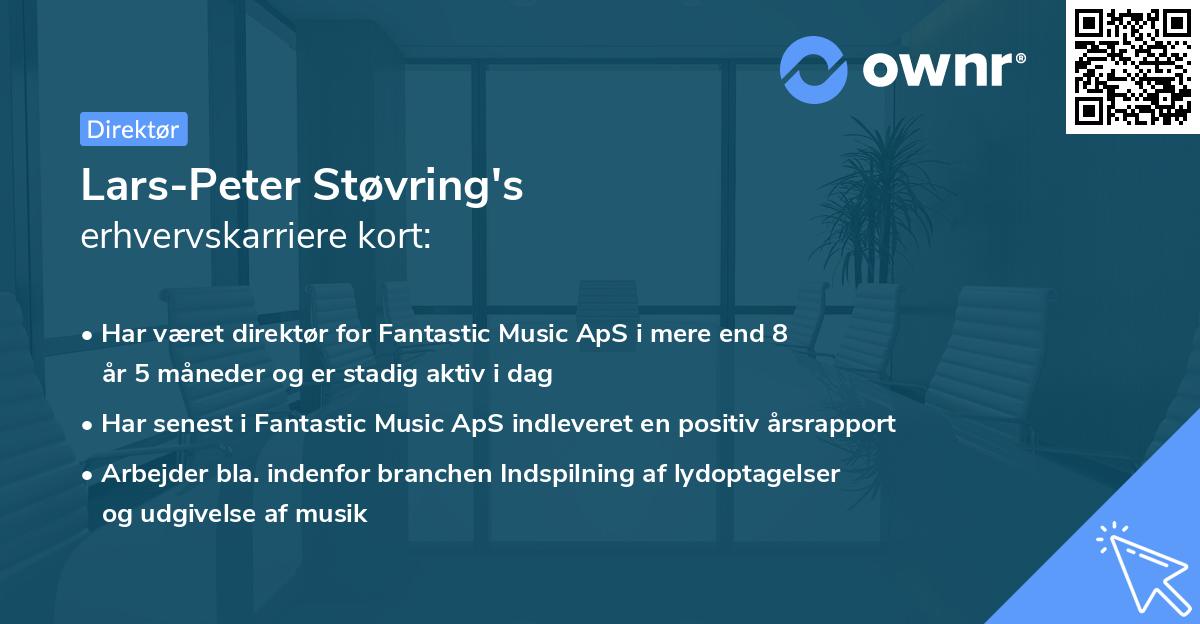 ownr®

Direktør

Lars-Peter Støvring's
erhvervskarriere kort:

• Har været direktør for Fantastic Music ApS i mere end 8 år 5 måneder og er stadig aktiv i dag
• Har senest i Fantastic Music ApS indleveret en positiv årsrapport
• Arbejder bla. indenfor branchen Indspilning af lydoptagelser og udgivelse af musik